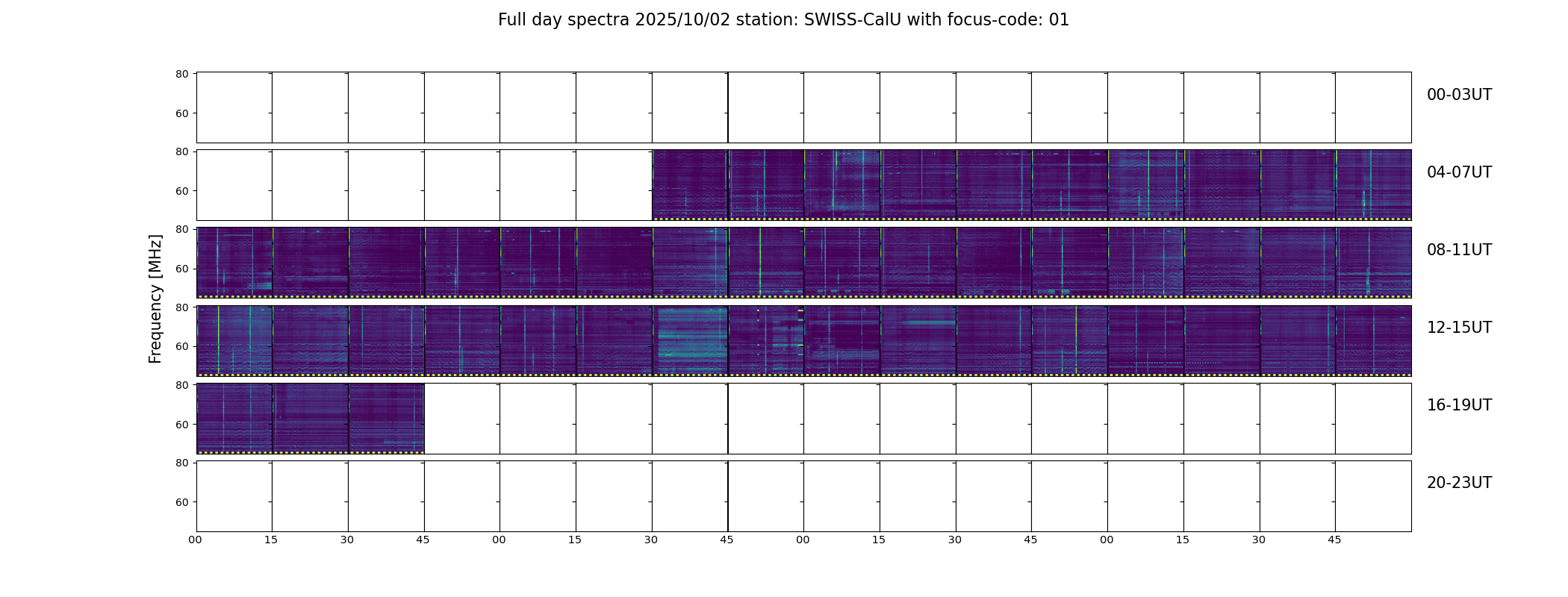 Full day spectra 2025/10/02 station: SWISS-CalU with focus-code: 01

Frequency [MHz]

80
60
00-03UT

80
60
04-07UT

80
60
08-11UT

80
60
12-15UT

80
60
16-19UT

80
60
20-23UT

00 15 30 45 00 15 30 45 00 15 30 45 00 15 30 45